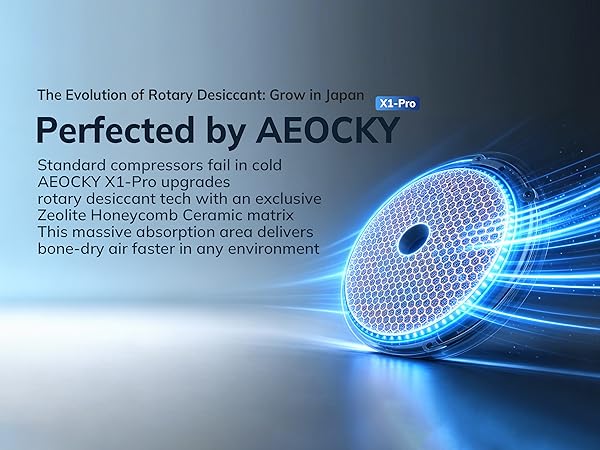 The Evolution of Rotary Desiccant: Grow in Japan

X1-Pro

Perfected by AEOCKY

Standard compressors fail in cold
AEOCKY X1-Pro upgrades
rotary desiccant tech with an exclusive
Zeolite Honeycomb Ceramic matrix
This massive absorption area delivers
bone-dry air faster in any environment